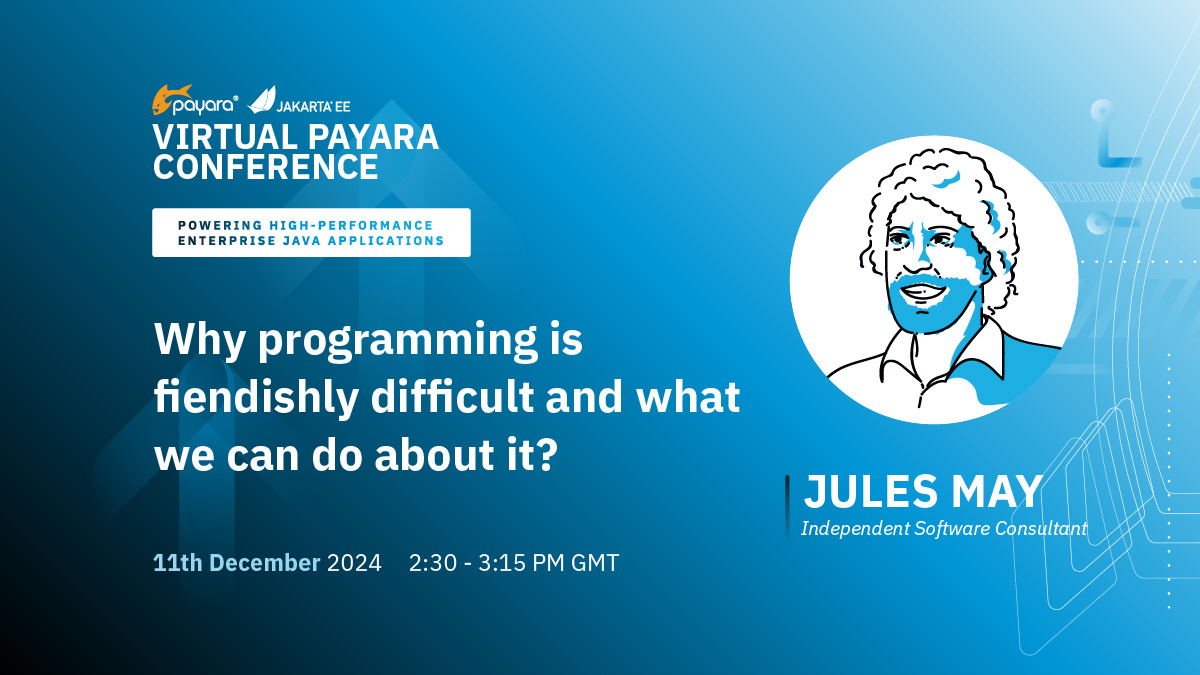 payara® JAKARTA EE
VIRTUAL PAYARA CONFERENCE

POWERING HIGH-PERFORMANCE ENTERPRISE JAVA APPLICATIONS

Why programming is fiendishly difficult and what we can do about it?

11th December 2024 2:30 - 3:15 PM GMT

JULES MAY
Independent Software Consultant